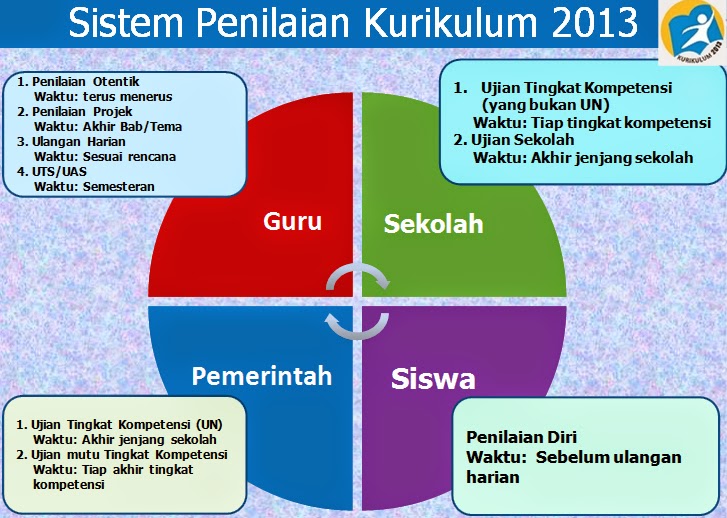 Sistem Penilaian Kurikulum 2013

KURIKULUM 2013

1. Penilaian Otentik
Waktu: terus menerus
2. Penilaian Projek
Waktu: Akhir Bab/Tema
3. Ulangan Harian
Waktu: Sesuai rencana
4. UTS/UAS
Waktu: Semesteran

1. Ujian Tingkat Kompetensi (yang bukan UN)
Waktu: Tiap tingkat kompetensi
2. Ujian Sekolah
Waktu: Akhir jenjang sekolah

Guru

Sekolah

Pemerintah

Siswa

1. Ujian Tingkat Kompetensi (UN)
Waktu: Akhir jenjang sekolah
2. Ujian mutu Tingkat Kompetensi
Waktu: Tiap akhir tingkat kompetensi

Penilaian Diri
Waktu: Sebelum ulangan harian